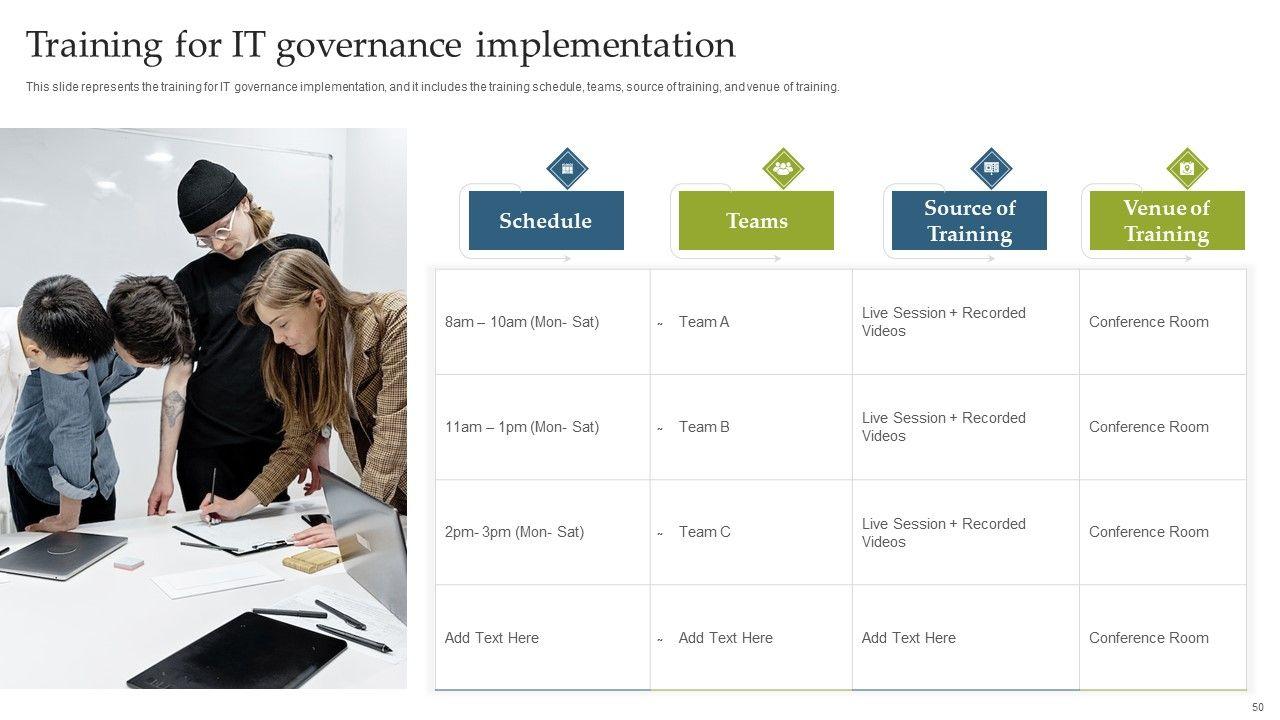 Training for IT governance implementation

This slide represents the training for IT governance implementation, and it includes the training schedule, teams, source of training, and venue of training.

| Schedule | Teams | Source of Training | Venue of Training |
|---|---|---|---|
| 8am – 10am (Mon- Sat) | ~ Team A | Live Session + Recorded Videos | Conference Room |
| 11am – 1pm (Mon- Sat) | ~ Team B | Live Session + Recorded Videos | Conference Room |
| 2pm- 3pm (Mon- Sat) | ~ Team C | Live Session + Recorded Videos | Conference Room |
| Add Text Here | ~ Add Text Here | Add Text Here | Conference Room |

50